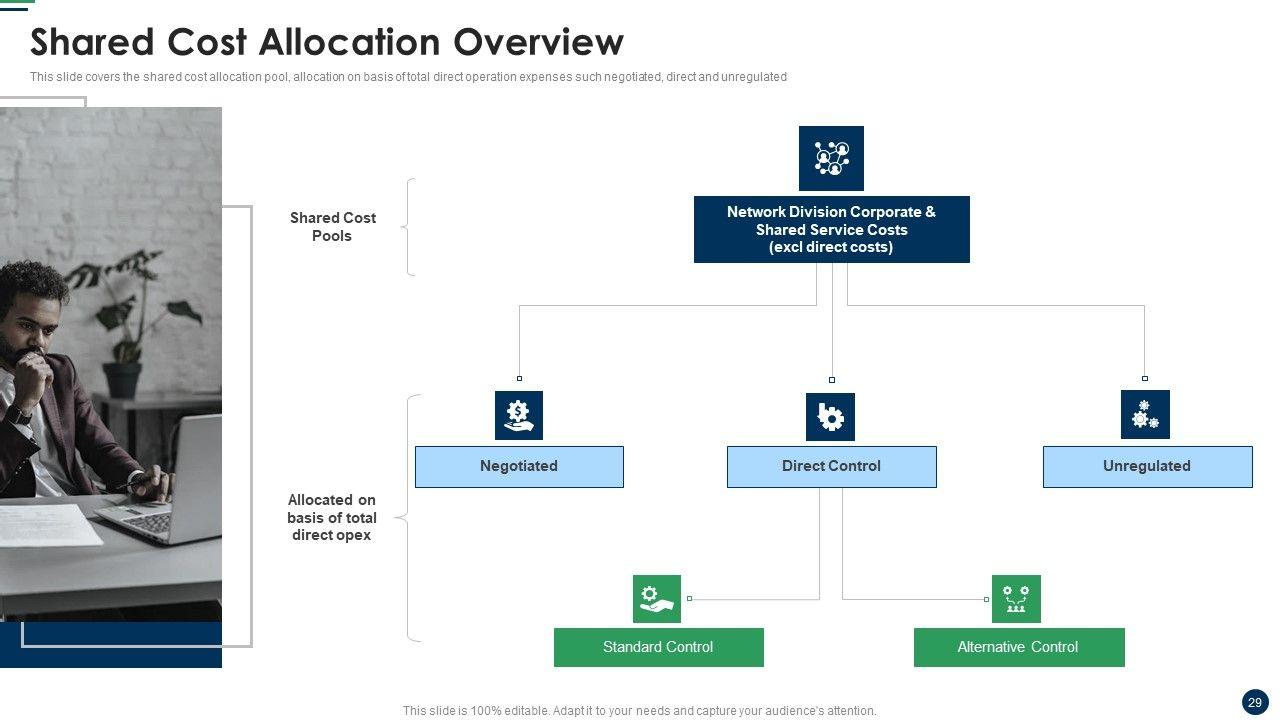 Shared Cost Allocation Overview

This slide covers the shared cost allocation pool, allocation on basis of total direct operation expenses such negotiated, direct and unregulated

Shared Cost Pools

Network Division Corporate & Shared Service Costs (excl direct costs)

Allocated on basis of total direct opex

Negotiated

Direct Control

Unregulated

Standard Control

Alternative Control

This slide is 100% editable. Adapt it to your needs and capture your audience's attention.

29